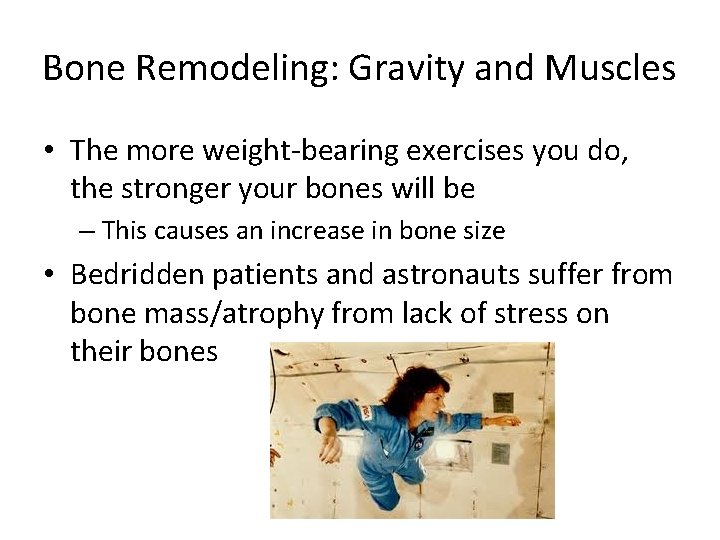 Bone Remodeling: Gravity and Muscles

• The more weight-bearing exercises you do, the stronger your bones will be
– This causes an increase in bone size

• Bedridden patients and astronauts suffer from bone mass/atrophy from lack of stress on their bones